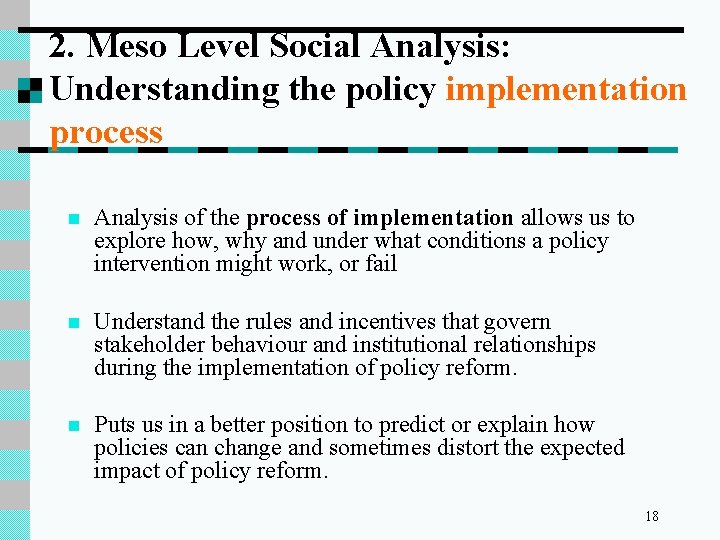 2. Meso Level Social Analysis: Understanding the policy implementation process

Analysis of the process of implementation allows us to explore how, why and under what conditions a policy intervention might work, or fail

Understand the rules and incentives that govern stakeholder behaviour and institutional relationships during the implementation of policy reform.

Puts us in a better position to predict or explain how policies can change and sometimes distort the expected impact of policy reform.

18